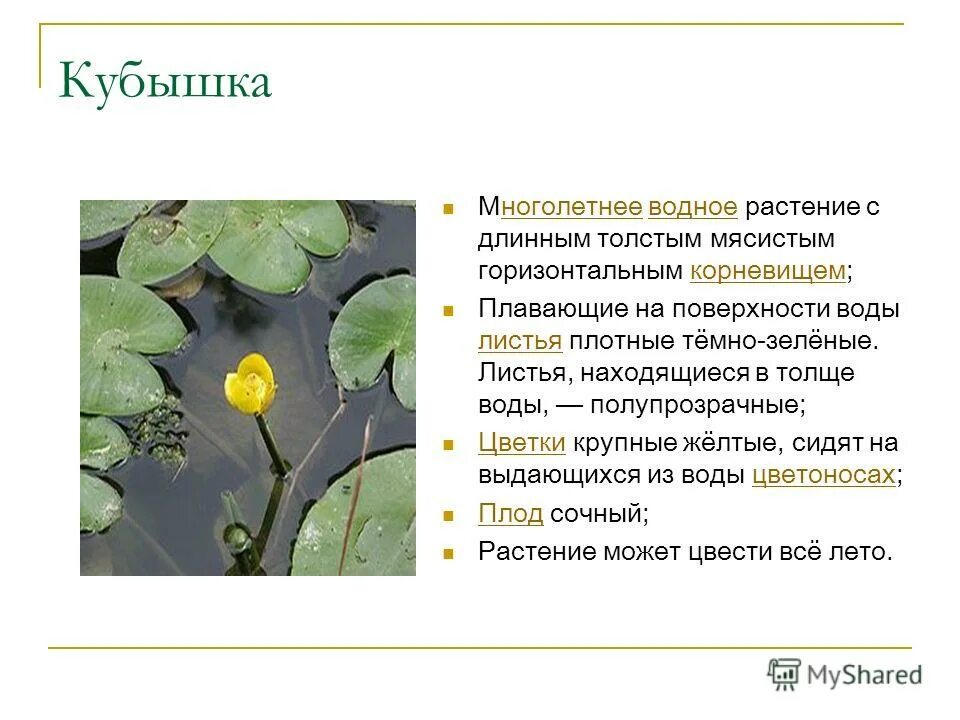 Кубышка

Многолетнее водное растение с длинным толстым мясистым горизонтальным корневищем;

Плавающие на поверхности воды листья плотные тёмно-зелёные. Листья, находящиеся в толще воды, — полупрозрачные;

Цветки крупные жёлтые, сидят на выдающихся из воды цветоносах;

Плод сочный;

Растение может цвести всё лето.

MyShared